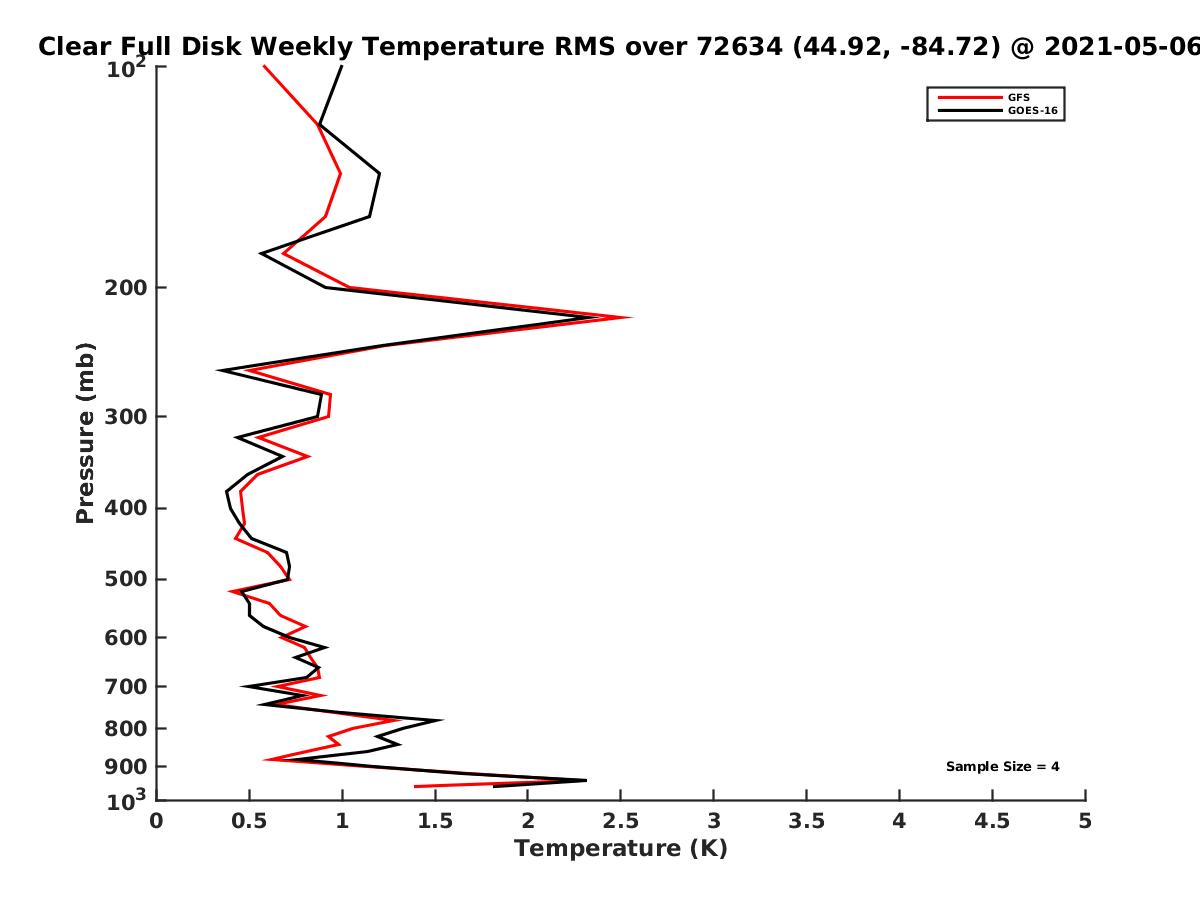 Clear Full Disk Weekly Temperature RMS over 72634 (44.92, -84.72) @ 2021-05-06

GFS
GOES-16

Pressure (mb)

$10^2$
200
300
400
500
600
700
800
900
$10^3$

Sample Size = 4

0
0.5
1
1.5
2
2.5
3
3.5
4
4.5
5

Temperature (K)